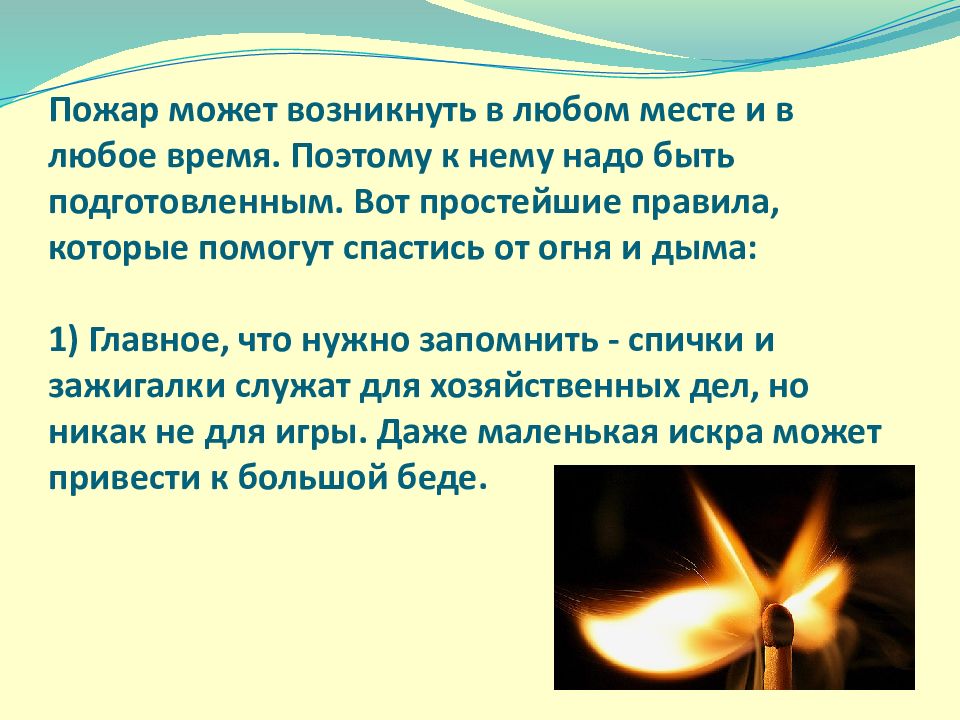 Пожар может возникнуть в любом месте и в любое время. Поэтому к нему надо быть подготовленным. Вот простейшие правила, которые помогут спастись от огня и дыма:

1) Главное, что нужно запомнить - спички и зажигалки служат для хозяйственных дел, но никак не для игры. Даже маленькая искра может привести к большой беде.